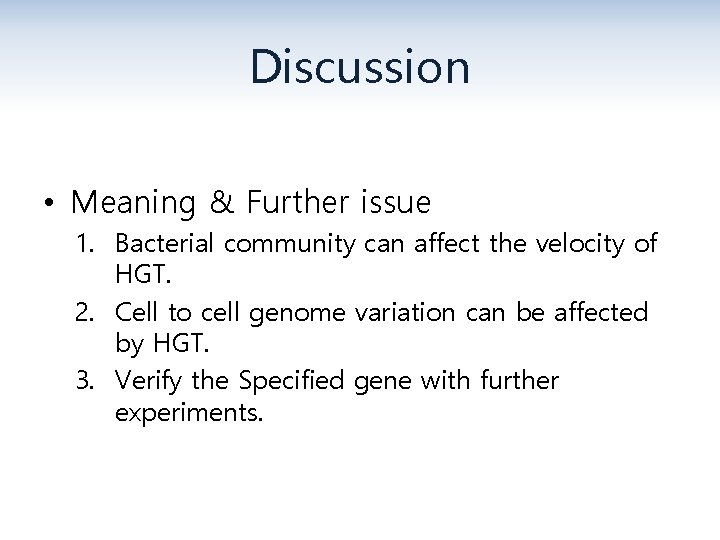 Discussion

• Meaning & Further issue

1. Bacterial community can affect the velocity of HGT.
2. Cell to cell genome variation can be affected by HGT.
3. Verify the Specified gene with further experiments.